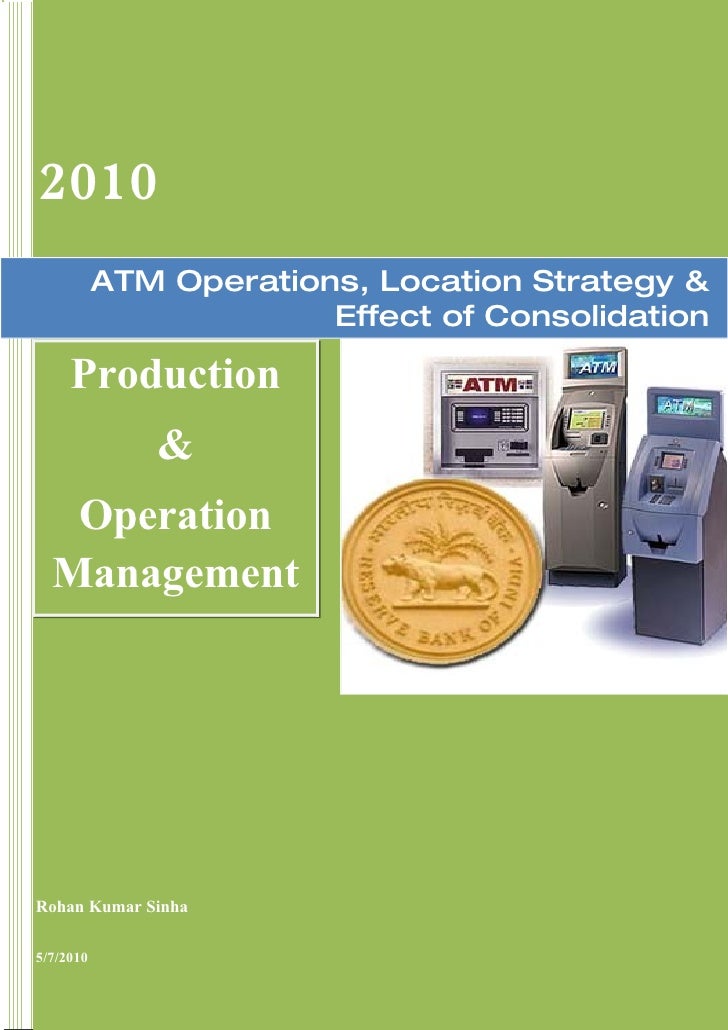 2010

ATM Operations, Location Strategy & Effect of Consolidation

Production & Operation Management

ATM

ATM

ATM

RESERVE BANK OF INDIA

Rohan Kumar Sinha

5/7/2010